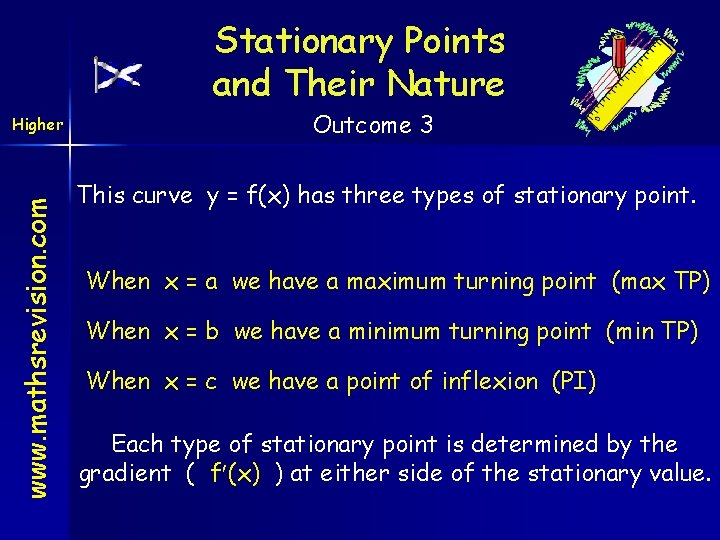 Stationary Points and Their Nature

Higher

Outcome 3

www.mathsrevision.com

This curve $y = f(x)$ has three types of stationary point.

When $x = a$ we have a maximum turning point (max TP)

When $x = b$ we have a minimum turning point (min TP)

When $x = c$ we have a point of inflexion (PI)

Each type of stationary point is determined by the gradient ( $f'(x)$ ) at either side of the stationary value.